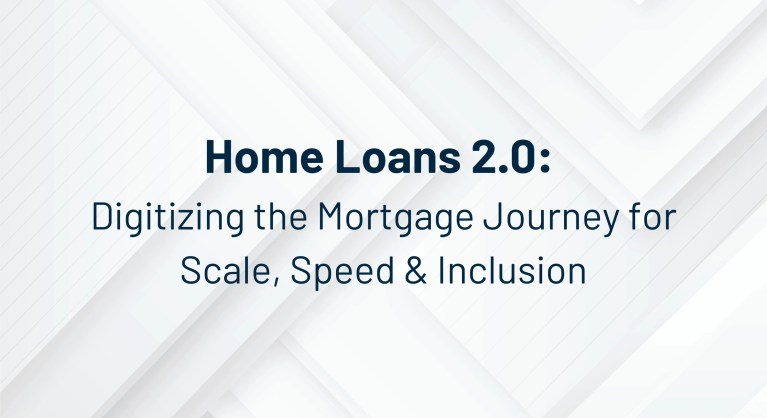 Home Loans 2.0:
Digitizing the Mortgage Journey for Scale, Speed & Inclusion